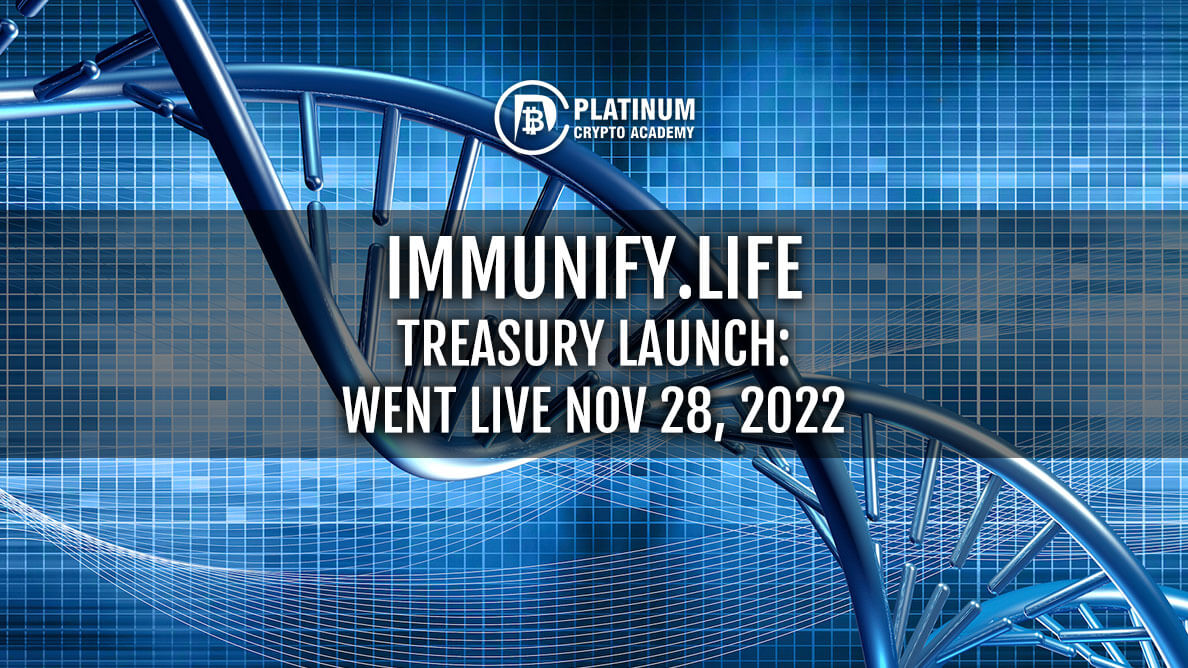 PLATINUM
CRYPTO ACADEMY

IMMUNIFY.LIFE
TREASURY LAUNCH:
WENT LIVE NOV 28, 2022